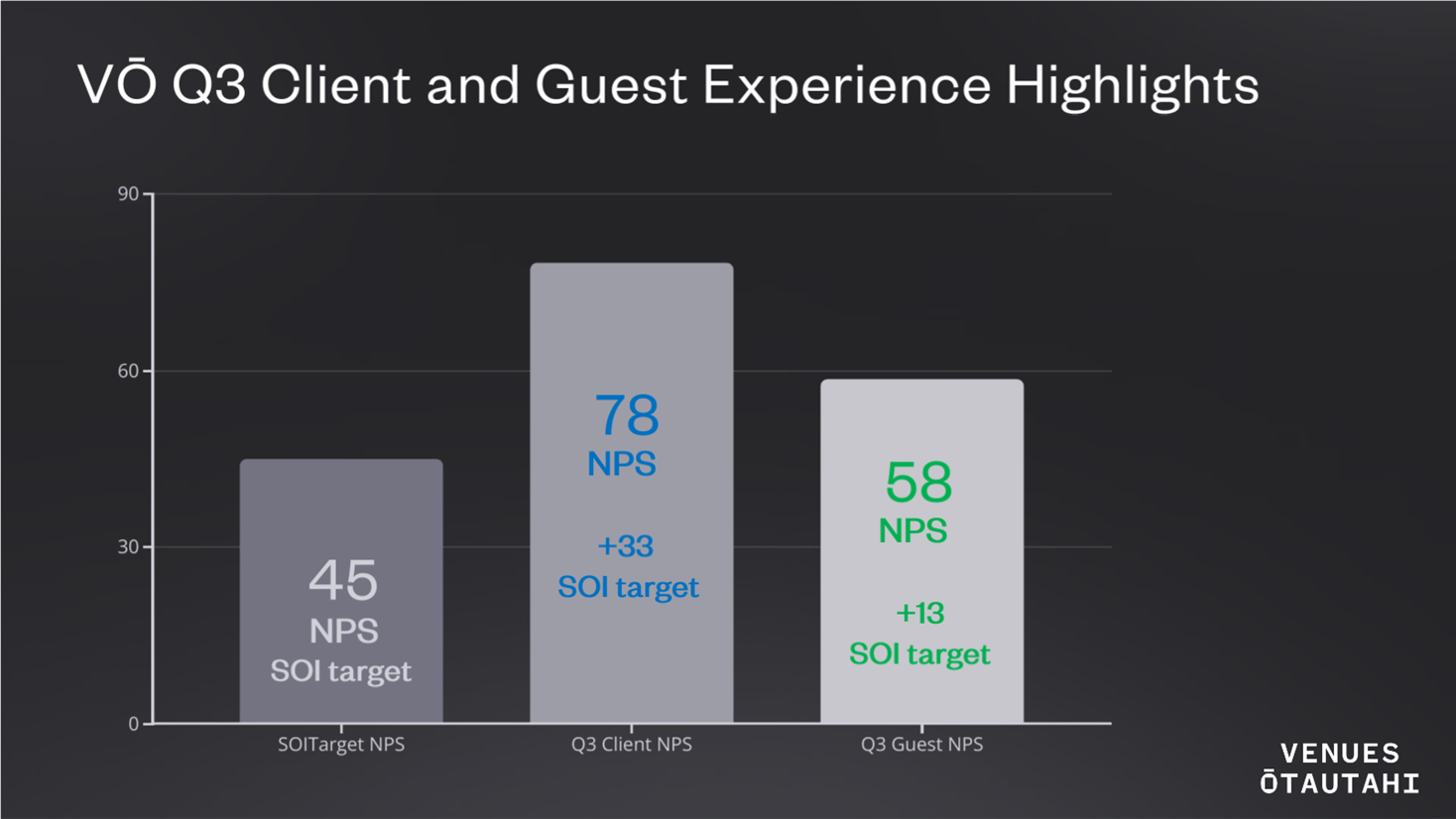 VŌ Q3 Client and Guest Experience Highlights

90
60
30
0

45
NPS
SOI target

78
NPS
+33
SOI target

58
NPS
+13
SOI target

SOITarget NPS
Q3 Client NPS
Q3 Guest NPS

VENUES
ŌTAUTAHI